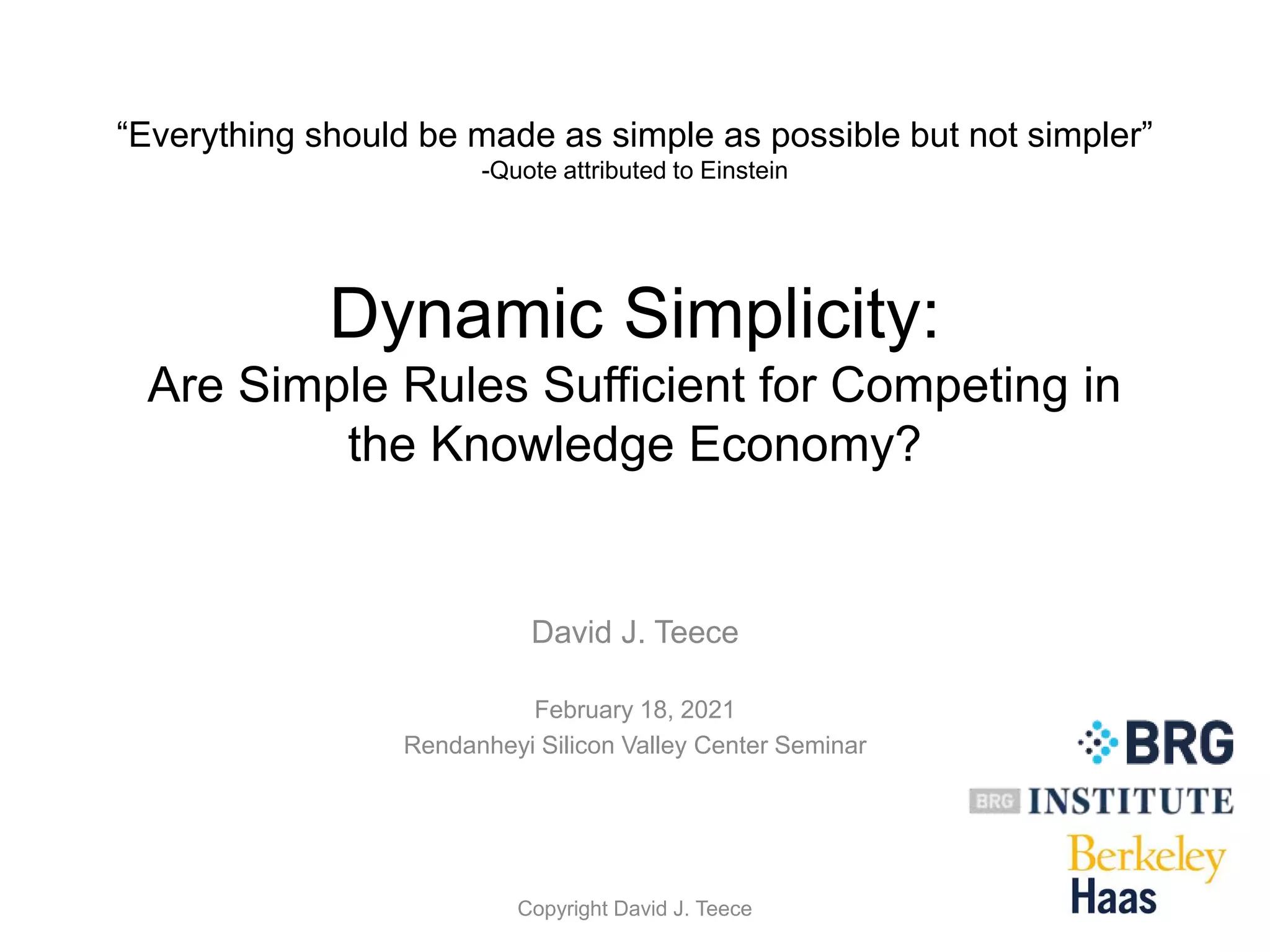 “Everything should be made as simple as possible but not simpler”
-Quote attributed to Einstein

Dynamic Simplicity:
Are Simple Rules Sufficient for Competing in the Knowledge Economy?

David J. Teece

February 18, 2021
Rendanheyi Silicon Valley Center Seminar

BRG
BRG INSTITUTE
Berkeley
Haas

Copyright David J. Teece